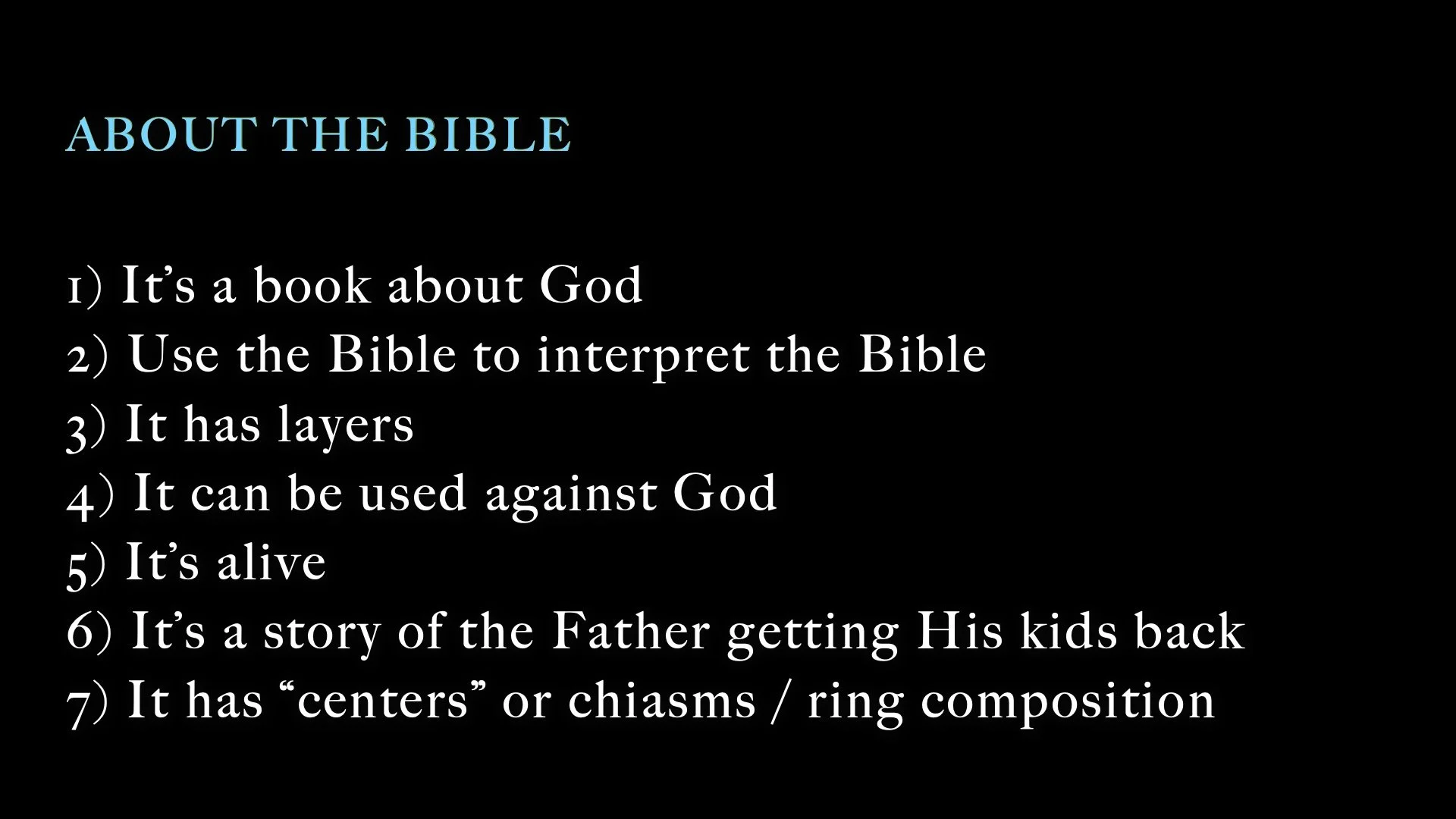 ABOUT THE BIBLE

1) It’s a book about God
2) Use the Bible to interpret the Bible
3) It has layers
4) It can be used against God
5) It’s alive
6) It’s a story of the Father getting His kids back
7) It has “centers” or chiasms / ring composition